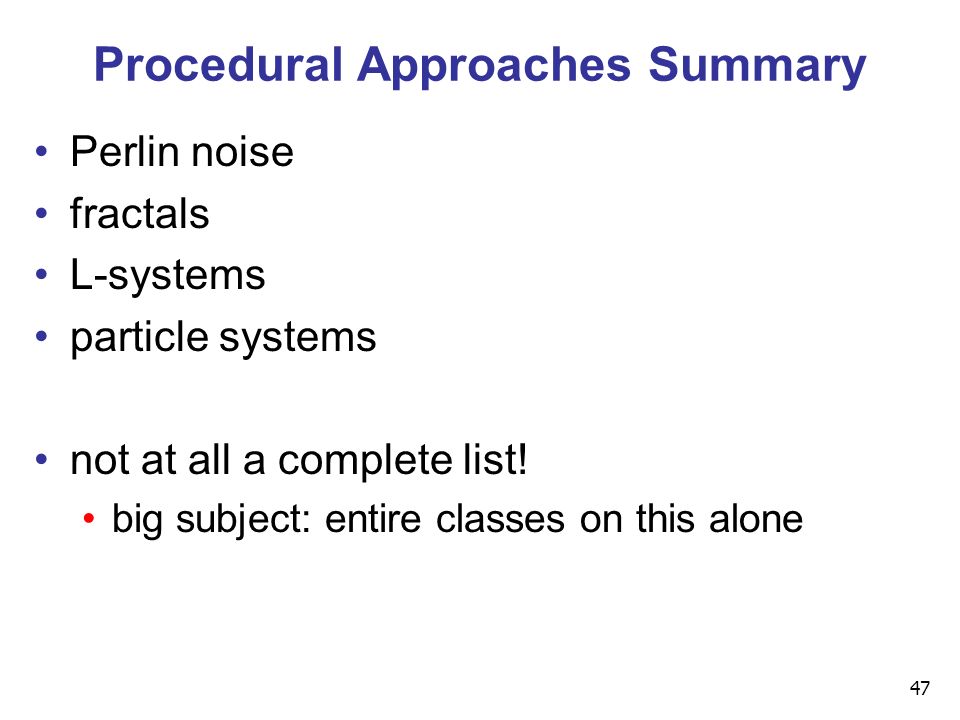 Procedural Approaches Summary

• Perlin noise
• fractals
• L-systems
• particle systems

• not at all a complete list!
  • big subject: entire classes on this alone

47